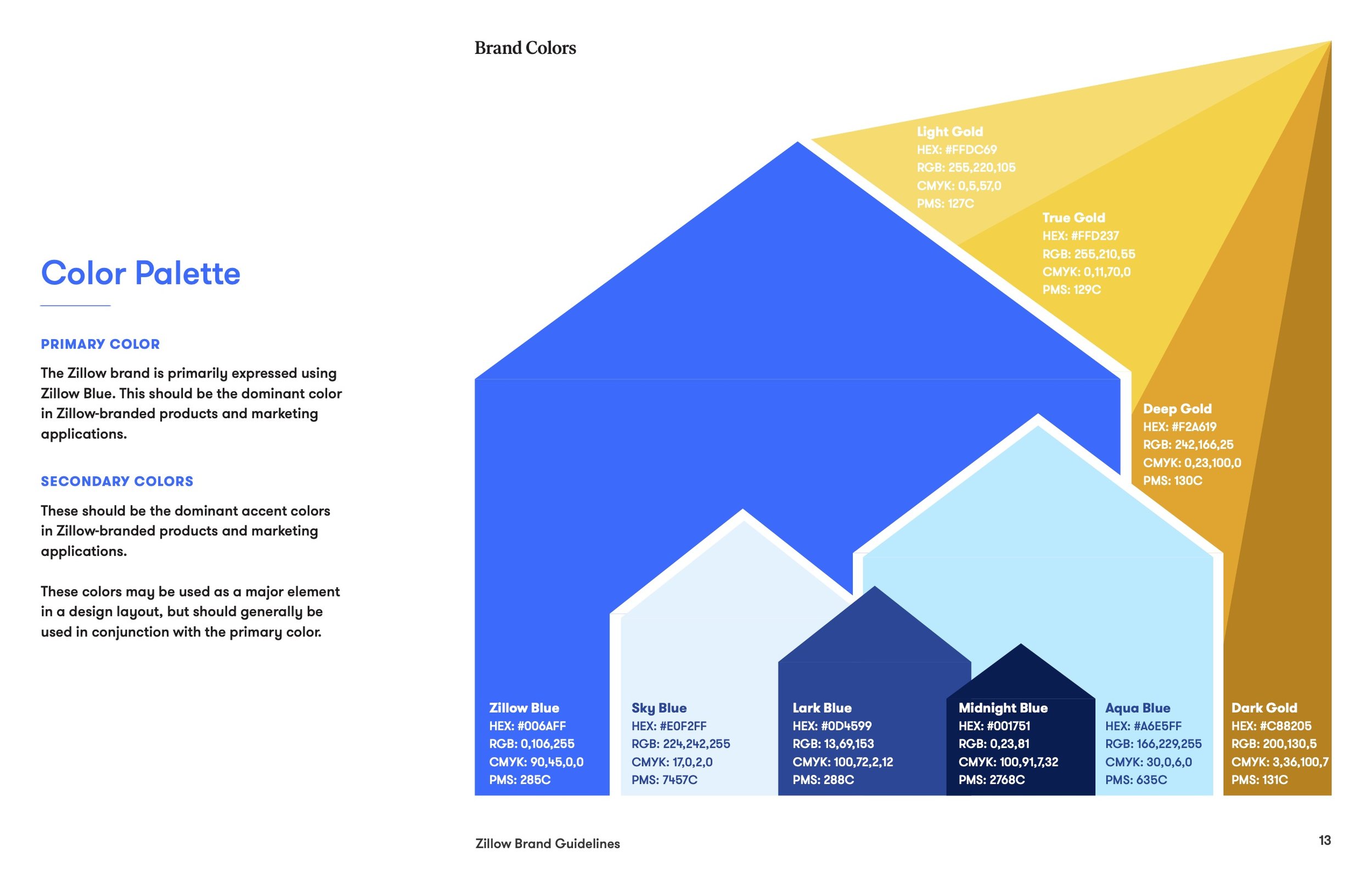 Color Palette

PRIMARY COLOR

The Zillow brand is primarily expressed using Zillow Blue. This should be the dominant color in Zillow-branded products and marketing applications.

SECONDARY COLORS

These should be the dominant accent colors in Zillow-branded products and marketing applications.

These colors may be used as a major element in a design layout, but should generally be used in conjunction with the primary color.

Brand Colors

Light Gold
HEX: #FFDC69
RGB: 255,220,105
CMYK: 0,5,57,0
PMS: 127C

True Gold
HEX: #FFD237
RGB: 255,210,55
CMYK: 0,11,70,0
PMS: 129C

Deep Gold
HEX: #F2A619
RGB: 242,166,25
CMYK: 0,23,100,0
PMS: 130C

Zillow Blue
HEX: #006AFF
RGB: 0,106,255
CMYK: 90,45,0,0
PMS: 285C

Sky Blue
HEX: #E0F2FF
RGB: 224,242,255
CMYK: 17,0,2,0
PMS: 7457C

Lark Blue
HEX: #0D4599
RGB: 13,69,153
CMYK: 100,72,2,12
PMS: 288C

Midnight Blue
HEX: #001751
RGB: 0,23,81
CMYK: 100,91,7,32
PMS: 2768C

Aqua Blue
HEX: #A6E5FF
RGB: 166,229,255
CMYK: 30,0,6,0
PMS: 635C

Dark Gold
HEX: #C88205
RGB: 200,130,5
CMYK: 3,36,100,7
PMS: 131C

Zillow Brand Guidelines

13